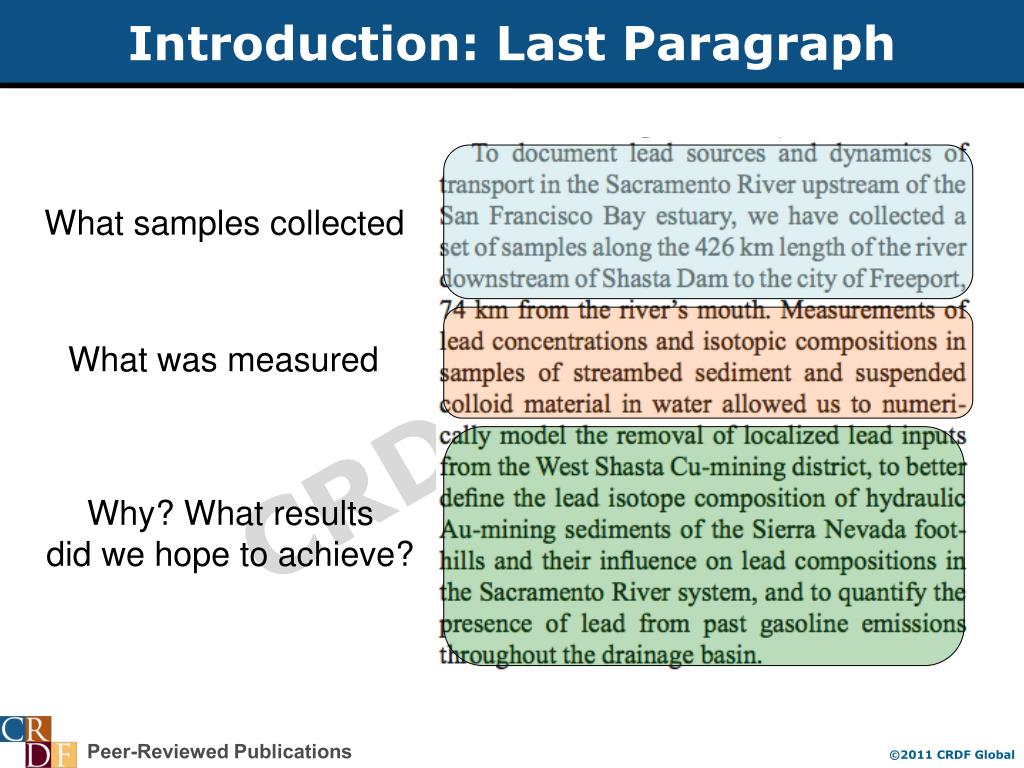 Introduction: Last Paragraph

What samples collected

What was measured

Why? What results did we hope to achieve?

To document lead sources and dynamics of transport in the Sacramento River upstream of the San Francisco Bay estuary, we have collected a set of samples along the 426 km length of the river downstream of Shasta Dam to the city of Freeport, 74 km from the river's mouth. Measurements of lead concentrations and isotopic compositions in samples of streambed sediment and suspended colloid material in water allowed us to numerically model the removal of localized lead inputs from the West Shasta Cu-mining district, to better define the lead isotope composition of hydraulic Au-mining sediments of the Sierra Nevada foothills and their influence on lead compositions in the Sacramento River system, and to quantify the presence of lead from past gasoline emissions throughout the drainage basin.

CRDF

CRDF

Peer-Reviewed Publications

©2011 CRDF Global